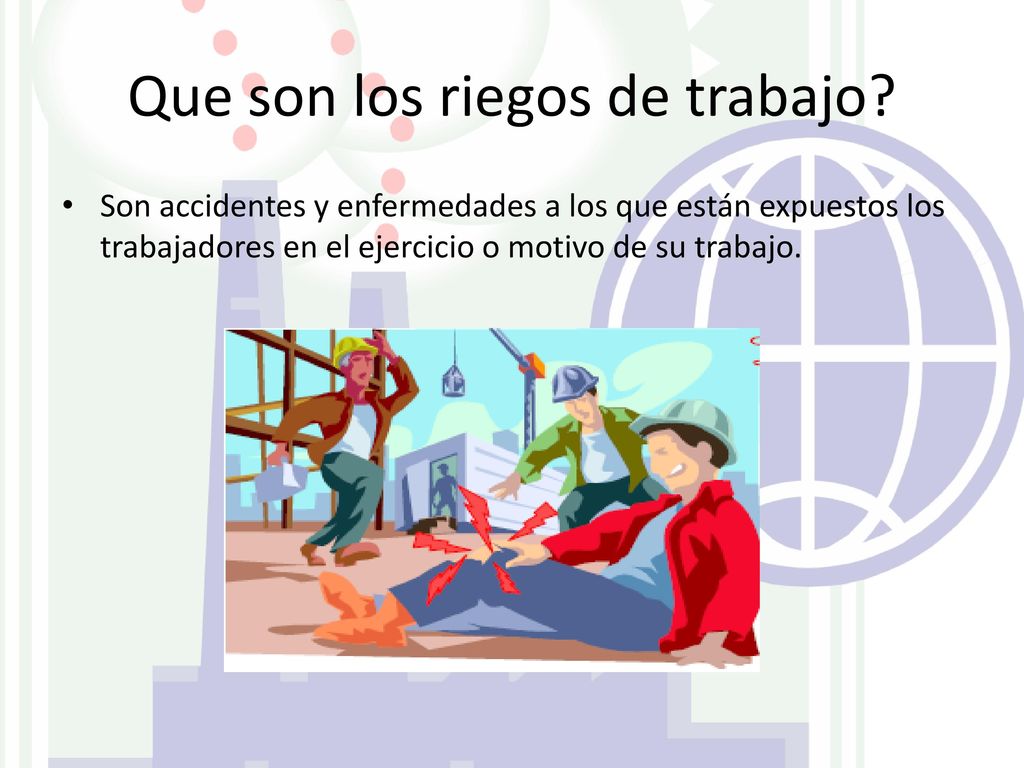 Que son los riegos de trabajo?

• Son accidentes y enfermedades a los que están expuestos los trabajadores en el ejercicio o motivo de su trabajo.